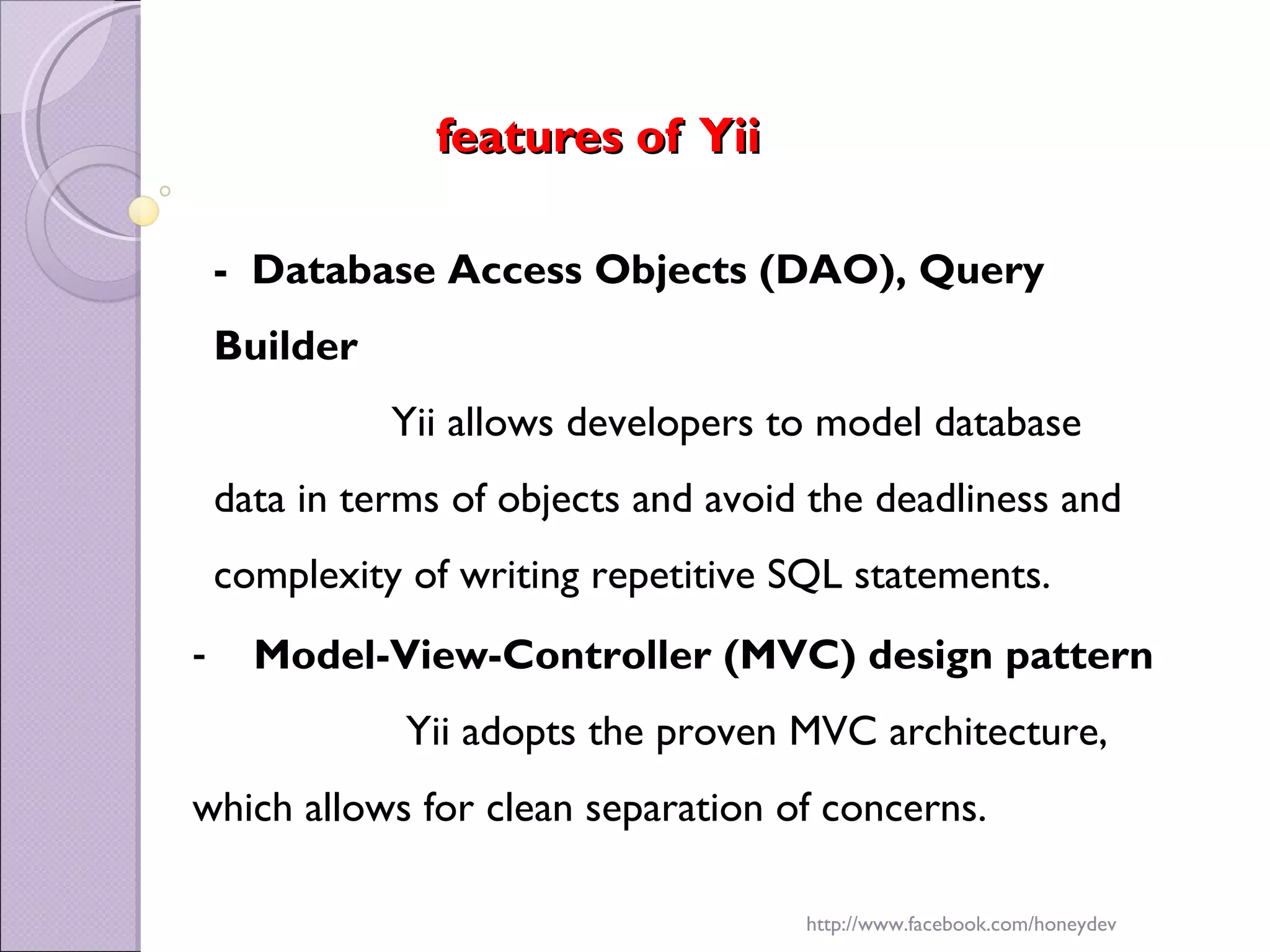 features of Yii

- Database Access Objects (DAO), Query Builder

Yii allows developers to model database data in terms of objects and avoid the deadliness and complexity of writing repetitive SQL statements.

- Model-View-Controller (MVC) design pattern

Yii adopts the proven MVC architecture, which allows for clean separation of concerns.

http://www.facebook.com/honeydev